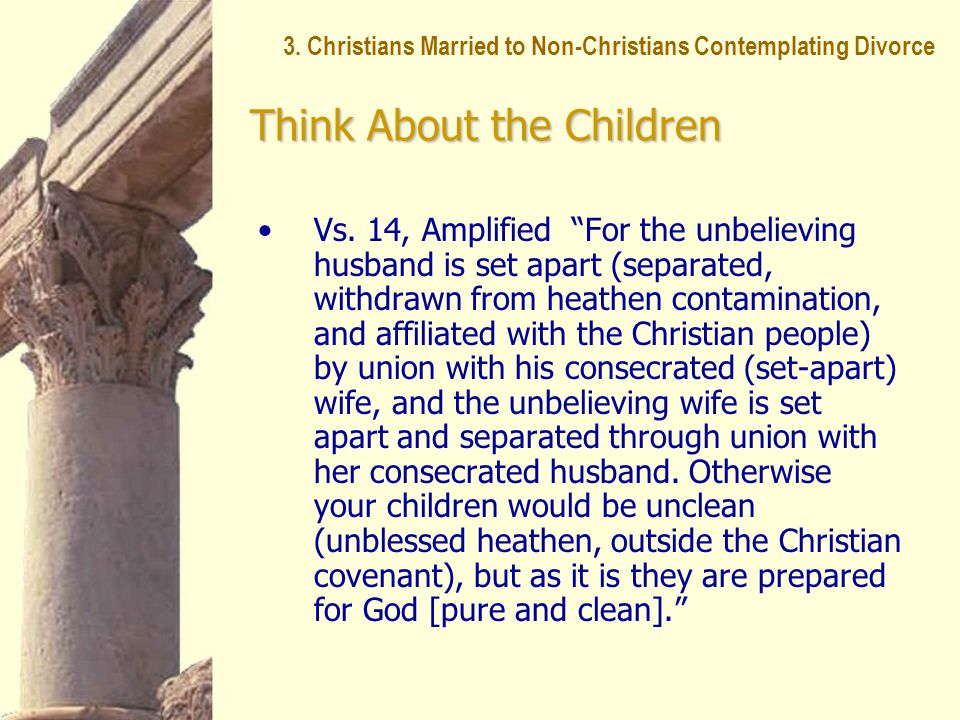 3. Christians Married to Non-Christians Contemplating Divorce

Think About the Children

• Vs. 14, Amplified “For the unbelieving husband is set apart (separated, withdrawn from heathen contamination, and affiliated with the Christian people) by union with his consecrated (set-apart) wife, and the unbelieving wife is set apart and separated through union with her consecrated husband. Otherwise your children would be unclean (unblessed heathen, outside the Christian covenant), but as it is they are prepared for God [pure and clean].”